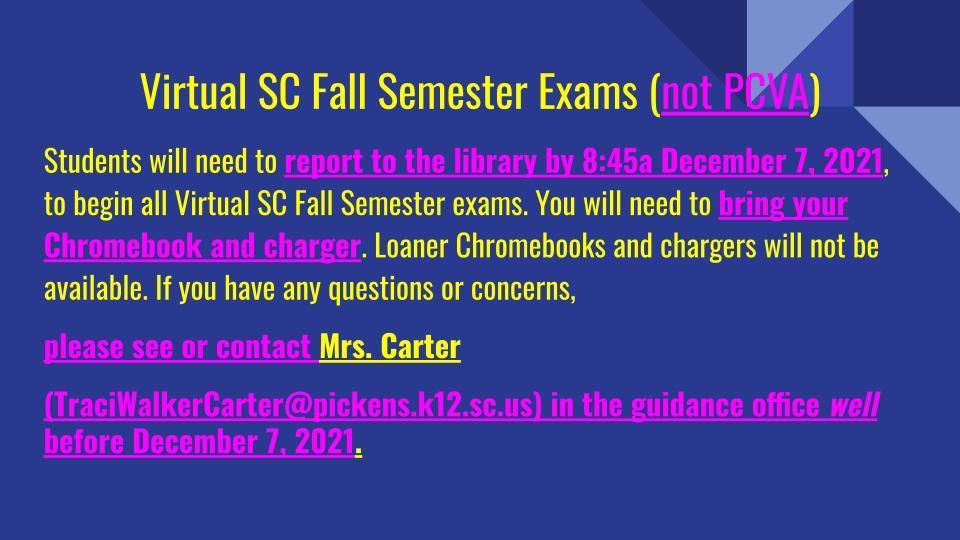 Virtual SC Fall Semester Exams (not PCVA)

Students will need to report to the library by 8:45a December 7, 2021, to begin all Virtual SC Fall Semester exams. You will need to bring your Chromebook and charger. Loaner Chromebooks and chargers will not be available. If you have any questions or concerns,

please see or contact Mrs. Carter

(TraciWalkerCarter@pickens.k12.sc.us) in the guidance office well before December 7, 2021.